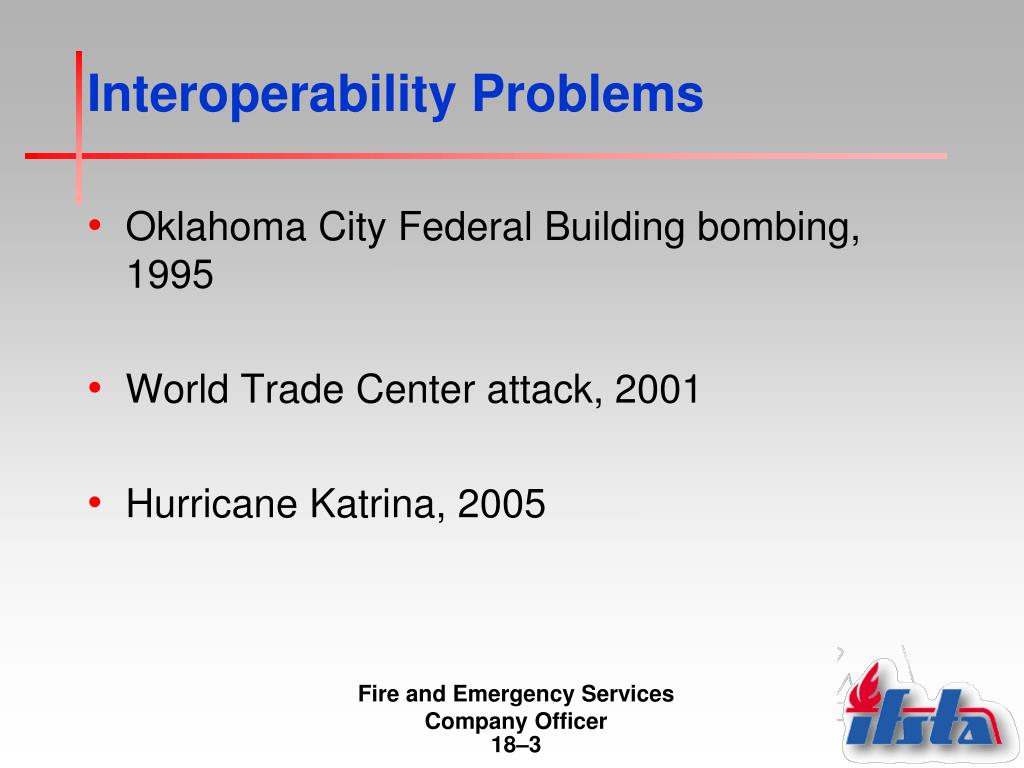 Interoperability Problems

• Oklahoma City Federal Building bombing, 1995

• World Trade Center attack, 2001

• Hurricane Katrina, 2005

Fire and Emergency Services
Company Officer
18–3

ifsta